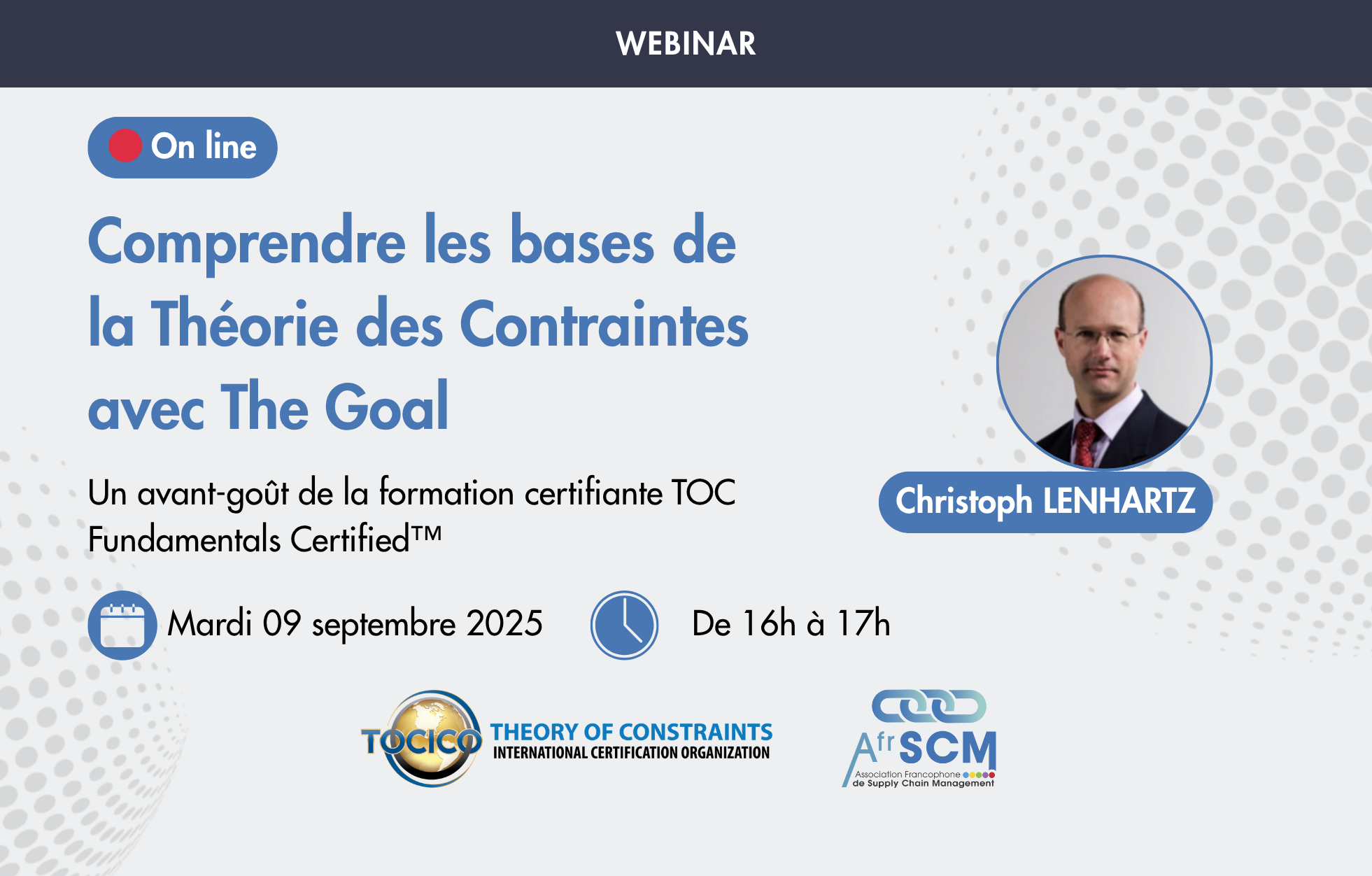 WEBINAR

On line

Comprendre les bases de la Théorie des Contraintes avec The Goal

Un avant-goût de la formation certifiante TOC Fundamentals Certified™

Christoph LENHARTZ

Mardi 09 septembre 2025

De 16h à 17h

TOCICO THEORY OF CONSTRAINTS INTERNATIONAL CERTIFICATION ORGANIZATION

AfrSCM Association Francophone de Supply Chain Management